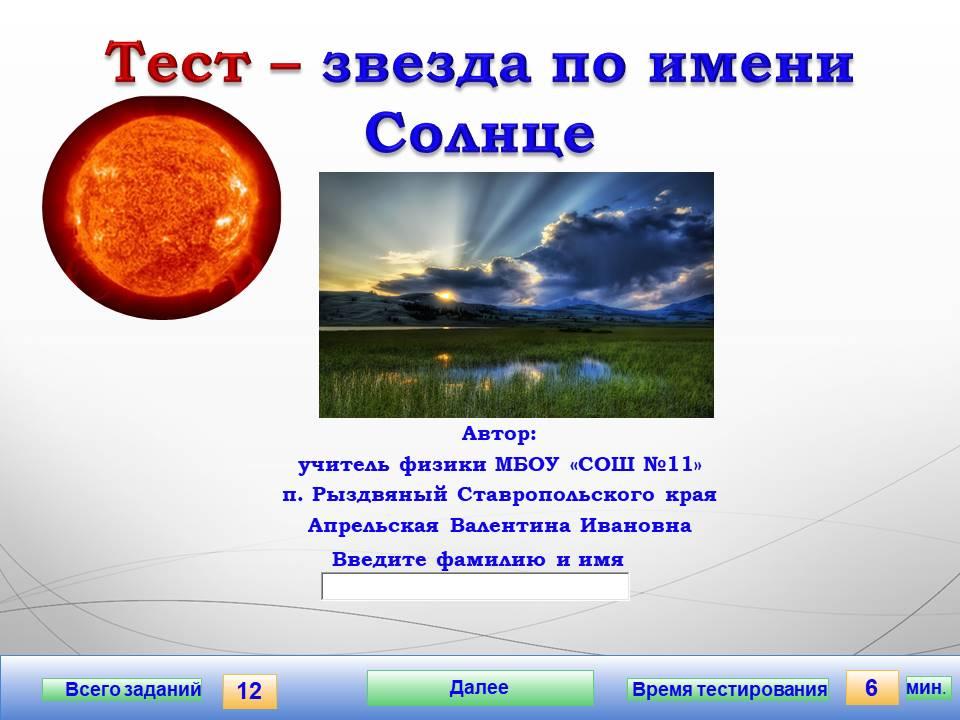 Тест – звезда по имени Солнце

Автор:
учитель физики МБОУ «СОШ №11»
п. Рыздвяный Ставропольского края
Апрельская Валентина Ивановна
Введите фамилию и имя

Всего заданий 12 Далее Время тестирования 6 мин.